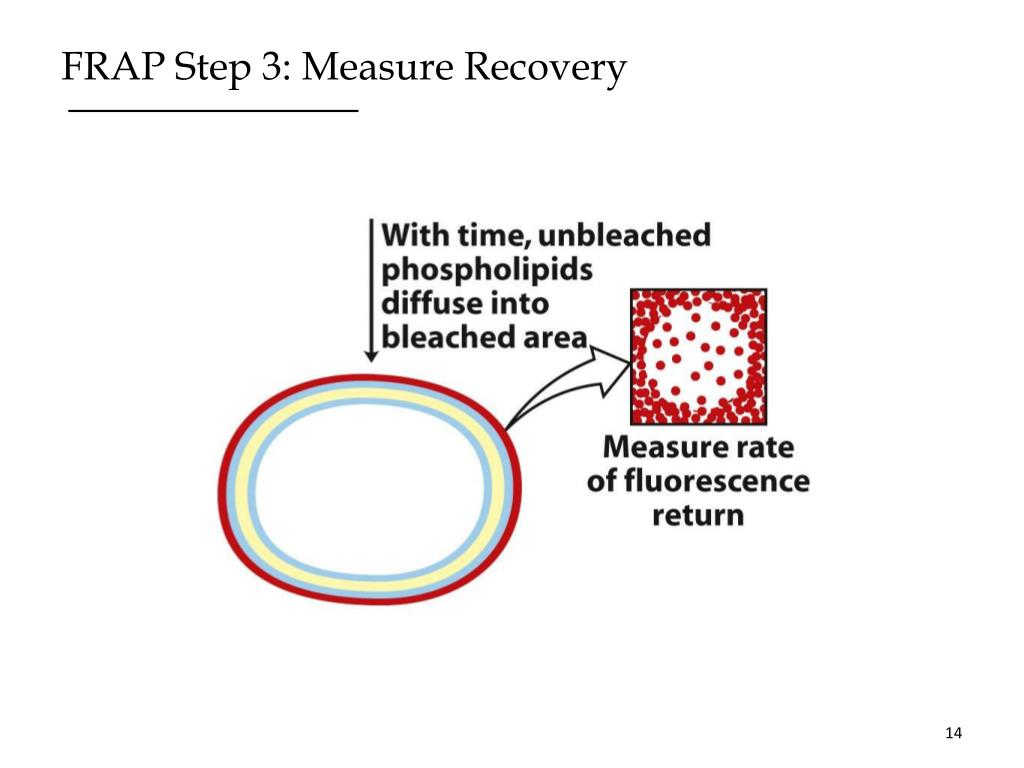 FRAP Step 3: Measure Recovery

With time, unbleached phospholipids diffuse into bleached area

Measure rate of fluorescence return

14